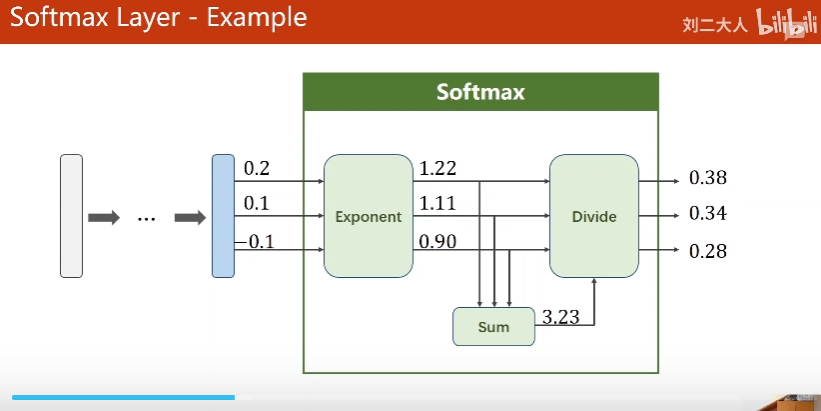 Softmax Layer - Example

刘二大人 bilibili

Softmax

...

0.2

0.1

−0.1

Exponent

1.22

1.11

0.90

Divide

0.38

0.34

0.28

Sum

3.23